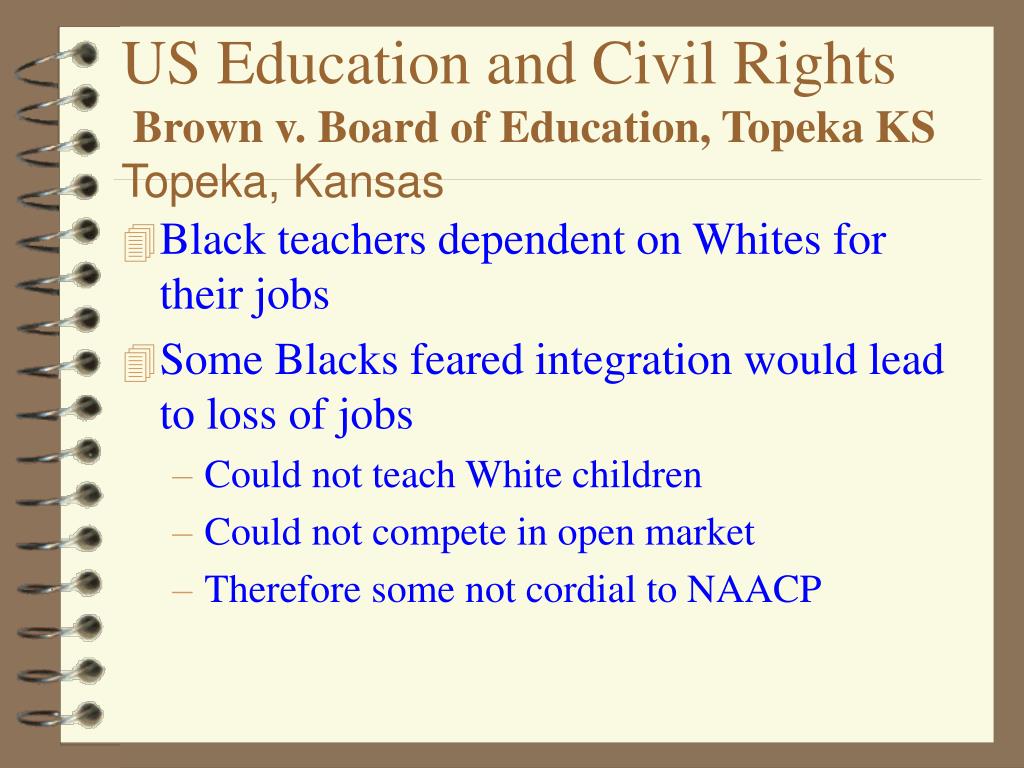 US Education and Civil Rights
Brown v. Board of Education, Topeka KS
Topeka, Kansas

Black teachers dependent on Whites for their jobs

Some Blacks feared integration would lead to loss of jobs

– Could not teach White children

– Could not compete in open market

– Therefore some not cordial to NAACP